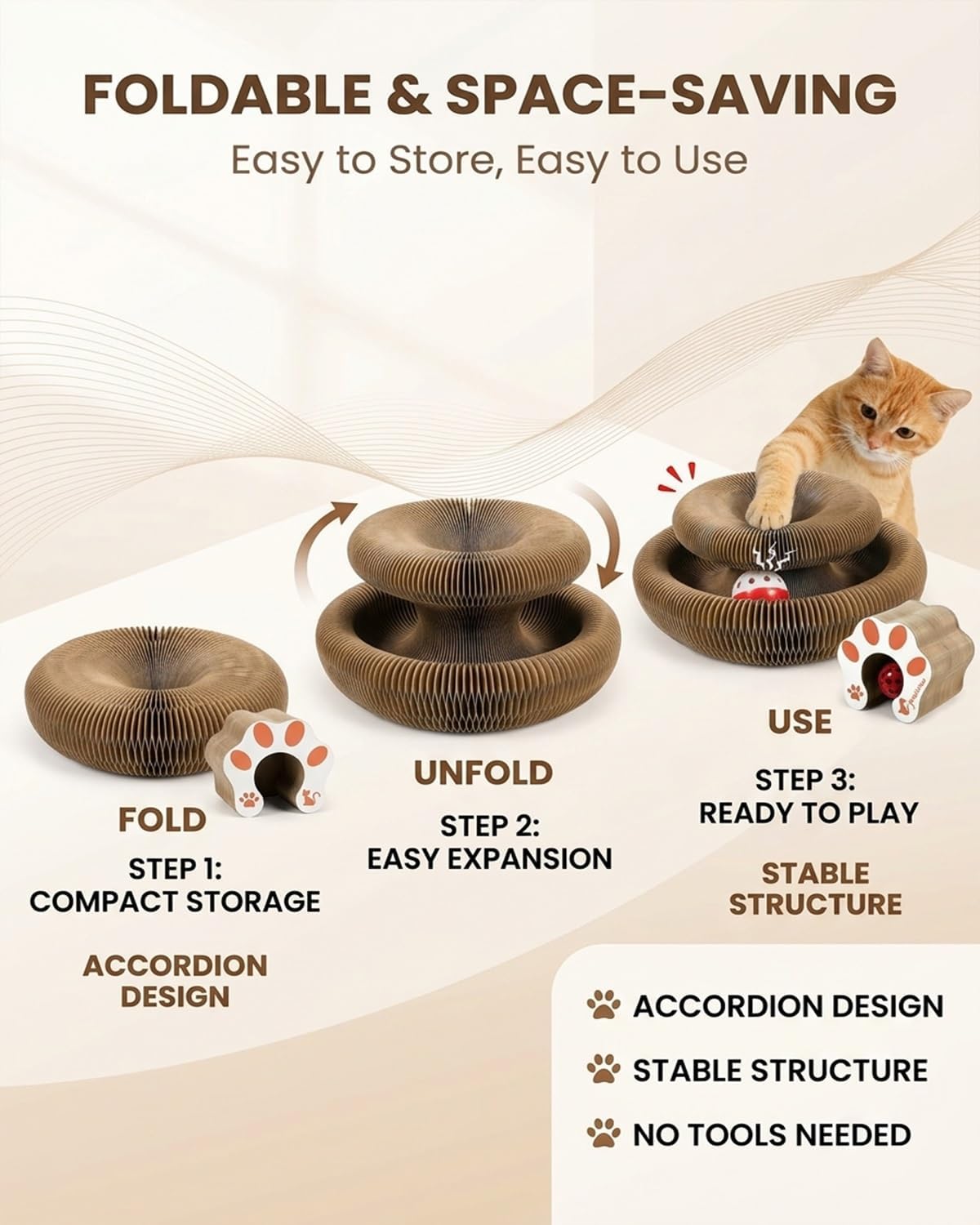 FOLDABLE & SPACE-SAVING

Easy to Store, Easy to Use

FOLD

STEP 1:
COMPACT STORAGE

ACCORDION
DESIGN

UNFOLD

STEP 2:
EASY EXPANSION

USE

STEP 3:
READY TO PLAY

STABLE
STRUCTURE

ACCORDION DESIGN

STABLE STRUCTURE

NO TOOLS NEEDED